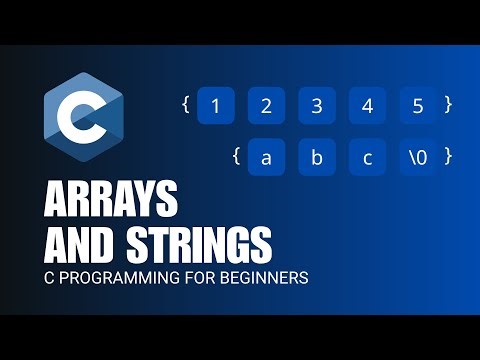 C

{ 1 2 3 4 5 }

{ a b c \0 }

ARRAYS
AND STRINGS
C PROGRAMMING FOR BEGINNERS